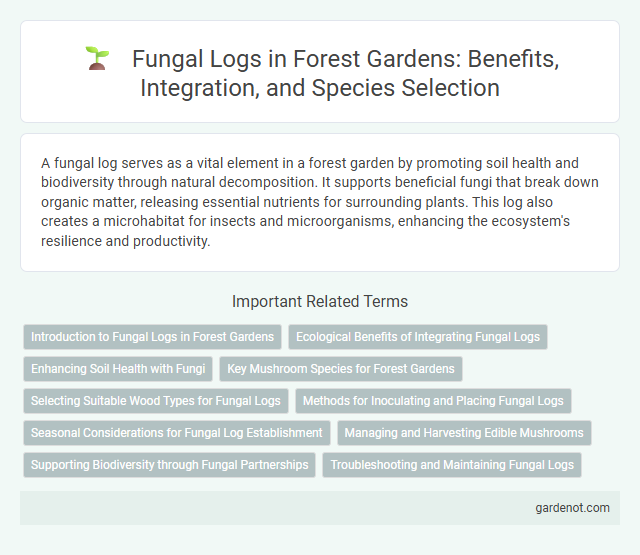 Fungal Logs in Forest Gardens: Benefits, Integration, and Species Selection

A fungal log serves as a vital element in a forest garden by promoting soil health and biodiversity through natural decomposition. It supports beneficial fungi that break down organic matter, releasing essential nutrients for surrounding plants. This log also creates a microhabitat for insects and microorganisms, enhancing the ecosystem's resilience and productivity.

Important Related Terms

Introduction to Fungal Logs in Forest Gardens

Ecological Benefits of Integrating Fungal Logs

Enhancing Soil Health with Fungi

Key Mushroom Species for Forest Gardens

Selecting Suitable Wood Types for Fungal Logs

Methods for Inoculating and Placing Fungal Logs

Seasonal Considerations for Fungal Log Establishment

Managing and Harvesting Edible Mushrooms

Supporting Biodiversity through Fungal Partnerships

Troubleshooting and Maintaining Fungal Logs

gardenot.com